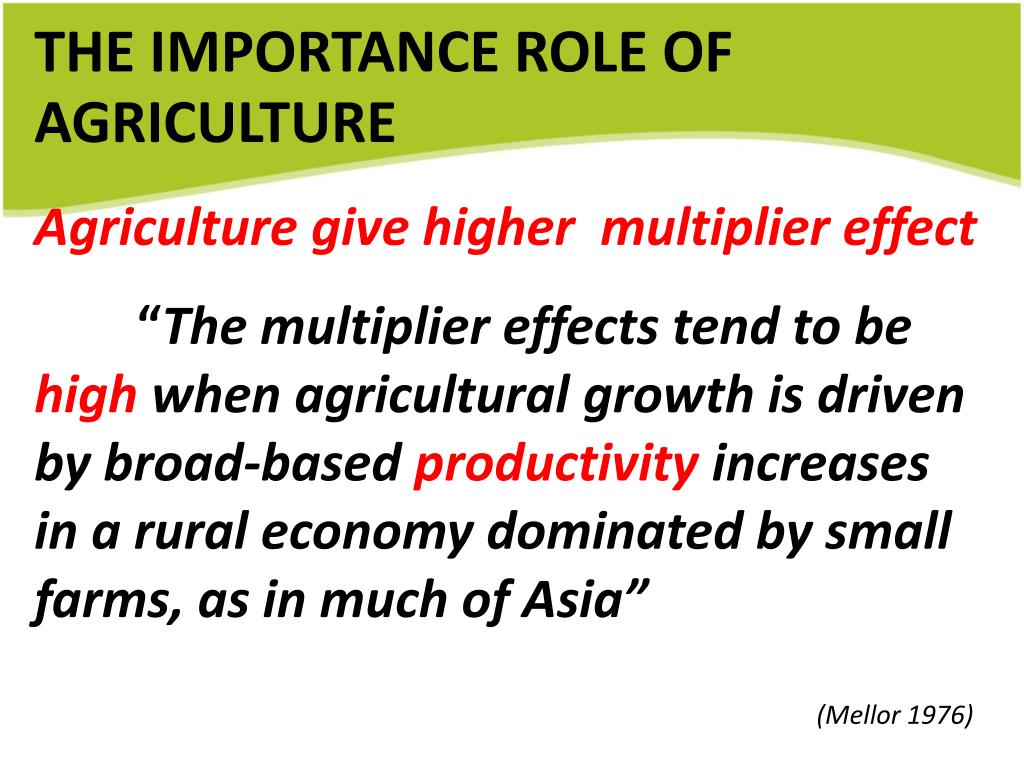 THE IMPORTANCE ROLE OF AGRICULTURE

Agriculture give higher multiplier effect

“The multiplier effects tend to be high when agricultural growth is driven by broad-based productivity increases in a rural economy dominated by small farms, as in much of Asia”

(Mellor 1976)